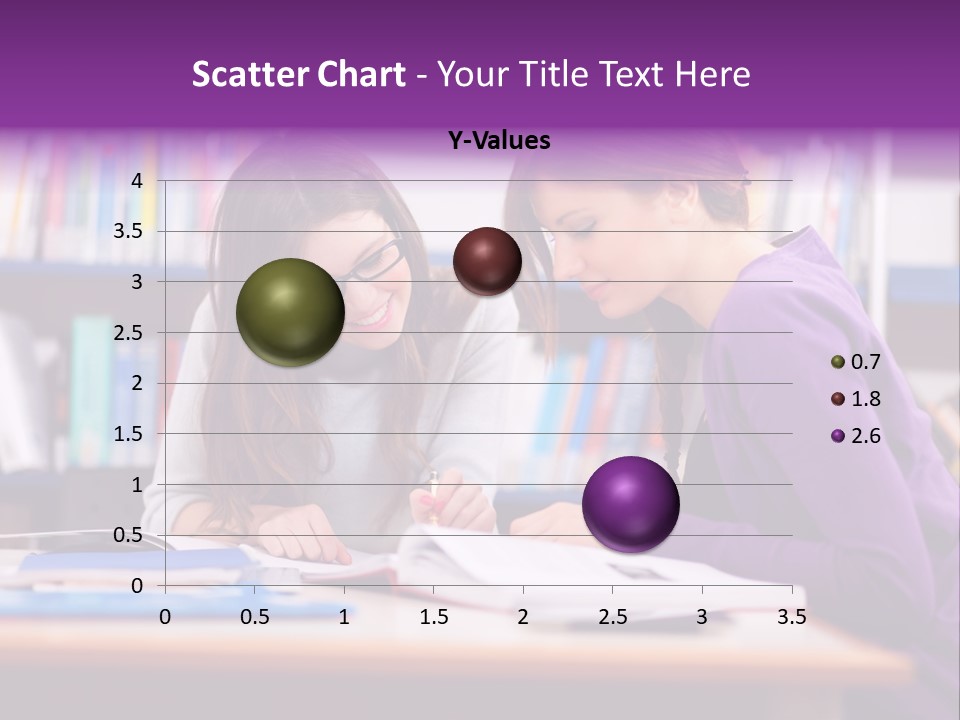 Scatter Chart - Your Title Text Here

Y-Values

4
3.5
3
2.5
2
1.5
1
0.5
0

0 0.5 1 1.5 2 2.5 3 3.5

0.7
1.8
2.6